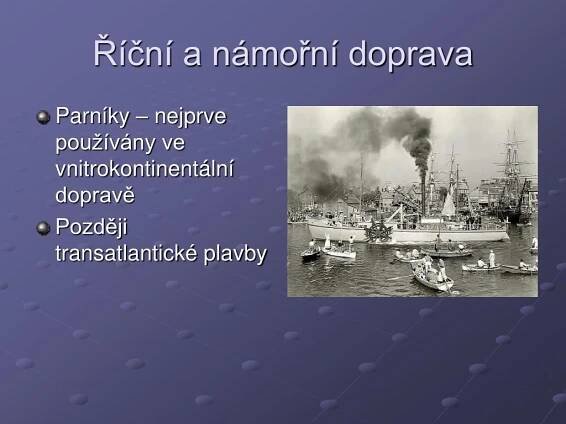 Říční a námořní doprava

Parníky – nejprve používány ve vnitrokontinentální dopravě

Později transatlantické plavby